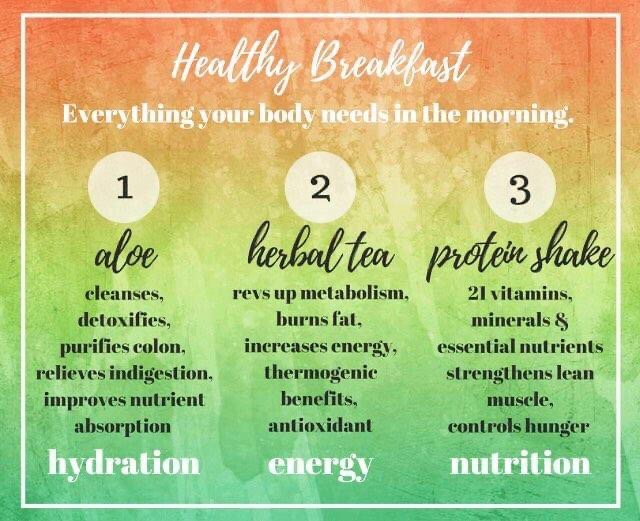 Healthy Breakfast

Everything your body needs in the morning.

1

aloe

cleanses, detoxifies, purifies colon, relieves indigestion, improves nutrient absorption

hydration

2

herbal tea

revs up metabolism, burns fat, increases energy, thermogenic benefits, antioxidant

energy

3

protein shake

21 vitamins, minerals & essential nutrients strengthens lean muscle, controls hunger

nutrition